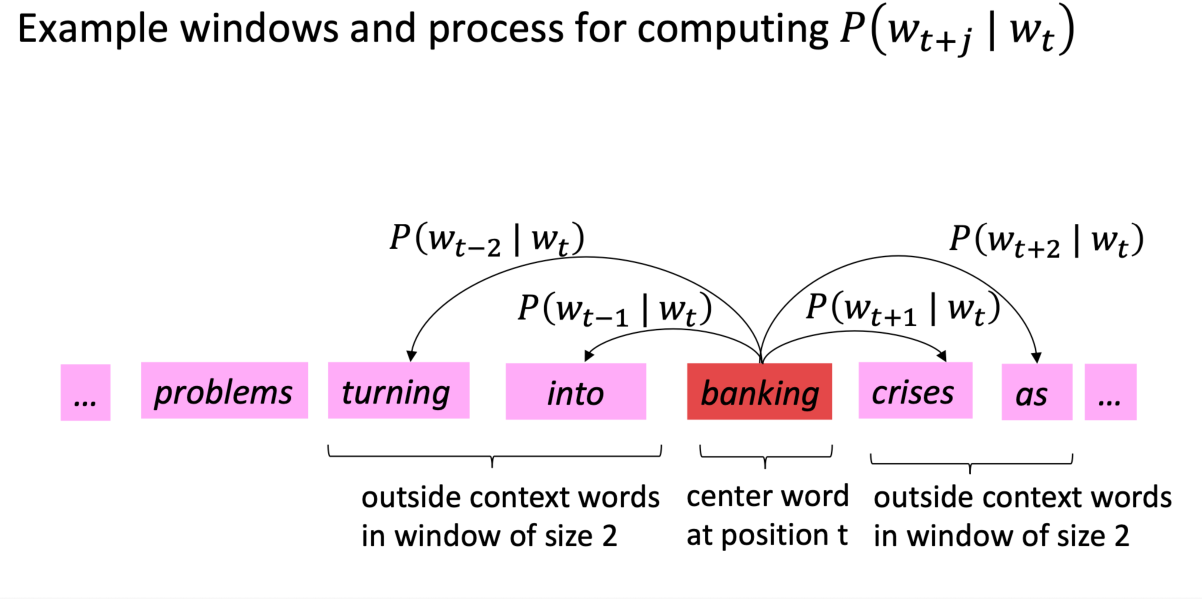 Example windows and process for computing $P(w_{t+j} \mid w_t)$

$P(w_{t-2} \mid w_t)$

$P(w_{t+2} \mid w_t)$

$P(w_{t-1} \mid w_t)$

$P(w_{t+1} \mid w_t)$

… problems turning into banking crises as …

outside context words in window of size 2

center word at position t

outside context words in window of size 2